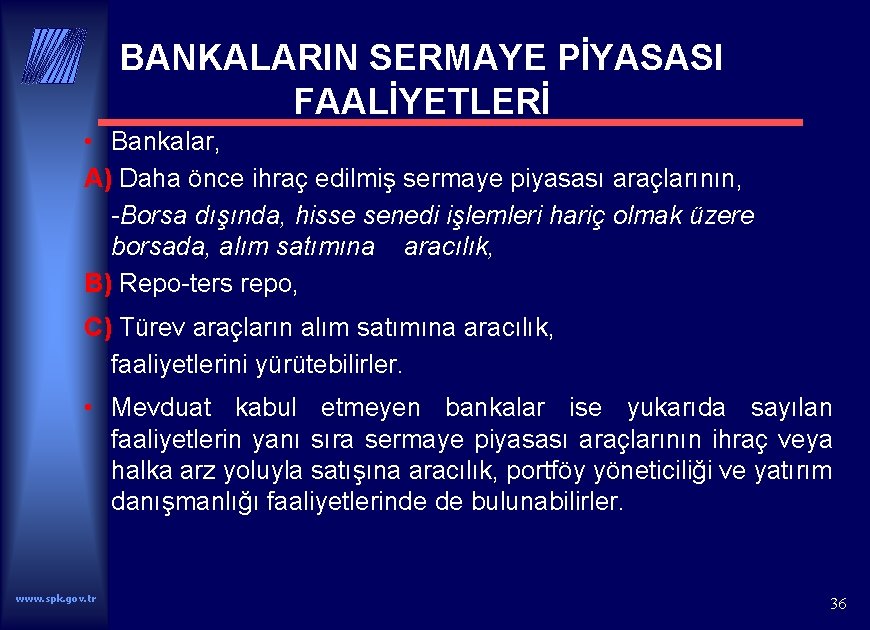 BANKALARIN SERMAYE PİYASASI FAALİYETLERİ

• Bankalar,

A) Daha önce ihraç edilmiş sermaye piyasası araçlarının,

-Borsa dışında, hisse senedi işlemleri hariç olmak üzere borsada, alım satımına aracılık,

B) Repo-ters repo,

C) Türev araçların alım satımına aracılık,
faaliyetlerini yürütebilirler.

• Mevduat kabul etmeyen bankalar ise yukarıda sayılan faaliyetlerin yanı sıra sermaye piyasası araçlarının ihraç veya halka arz yoluyla satışına aracılık, portföy yöneticiliği ve yatırım danışmanlığı faaliyetlerinde de bulunabilirler.

www.spk.gov.tr

36